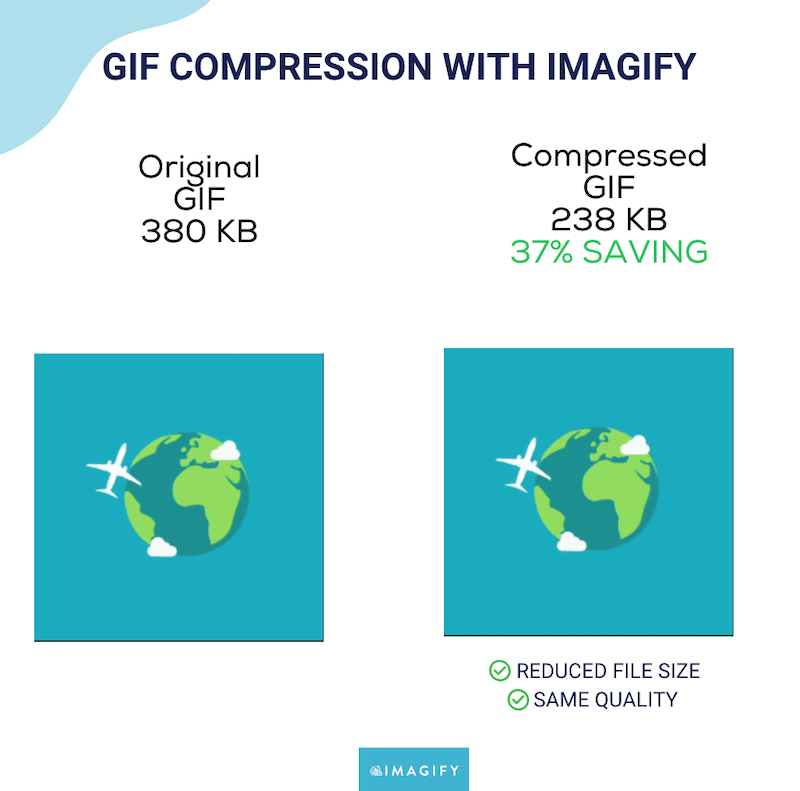 GIF COMPRESSION WITH IMAGIFY

Original GIF 380 KB

Compressed GIF 238 KB 37% SAVING

REDUCED FILE SIZE
SAME QUALITY

IMAGIFY